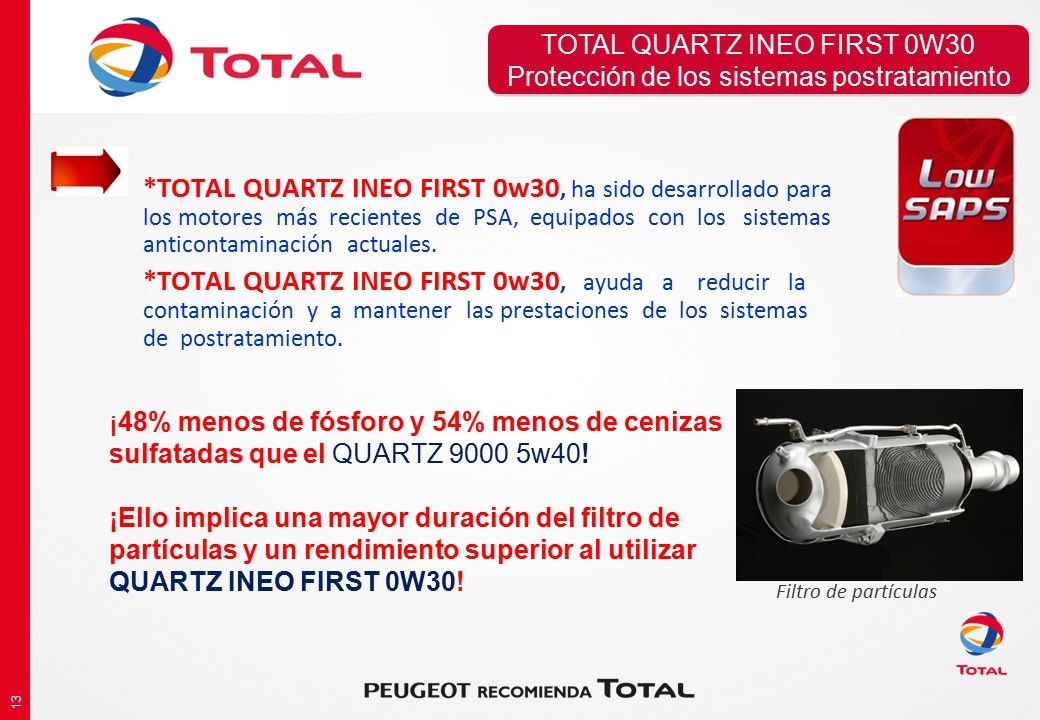 TOTAL

TOTAL QUARTZ INEO FIRST 0W30
Protección de los sistemas postratamiento

Low SAPS

*TOTAL QUARTZ INEO FIRST 0w30, ha sido desarrollado para los motores más recientes de PSA, equipados con los sistemas anticontaminación actuales.

*TOTAL QUARTZ INEO FIRST 0w30, ayuda a reducir la contaminación y a mantener las prestaciones de los sistemas de postratamiento.

¡48% menos de fósforo y 54% menos de cenizas sulfatadas que el QUARTZ 9000 5w40!

¡Ello implica una mayor duración del filtro de partículas y un rendimiento superior al utilizar QUARTZ INEO FIRST 0W30!

Filtro de partículas

TOTAL

13

PEUGEOT RECOMIENDA TOTAL